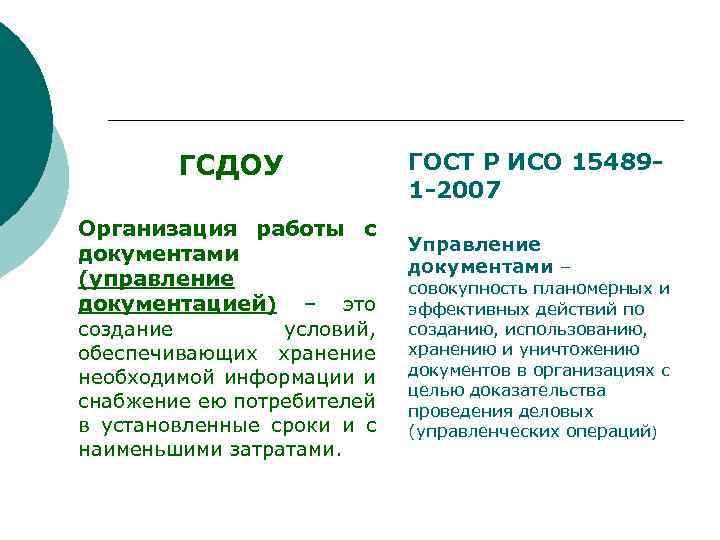 ГСДОУ

Организация работы с документами (управление документацией) – это создание условий, обеспечивающих хранение необходимой информации и снабжение ею потребителей в установленные сроки и с наименьшими затратами.

ГОСТ Р ИСО 15489-1-2007

Управление документами – совокупность планомерных и эффективных действий по созданию, использованию, хранению и уничтожению документов в организациях с целью доказательства проведения деловых (управленческих операций)